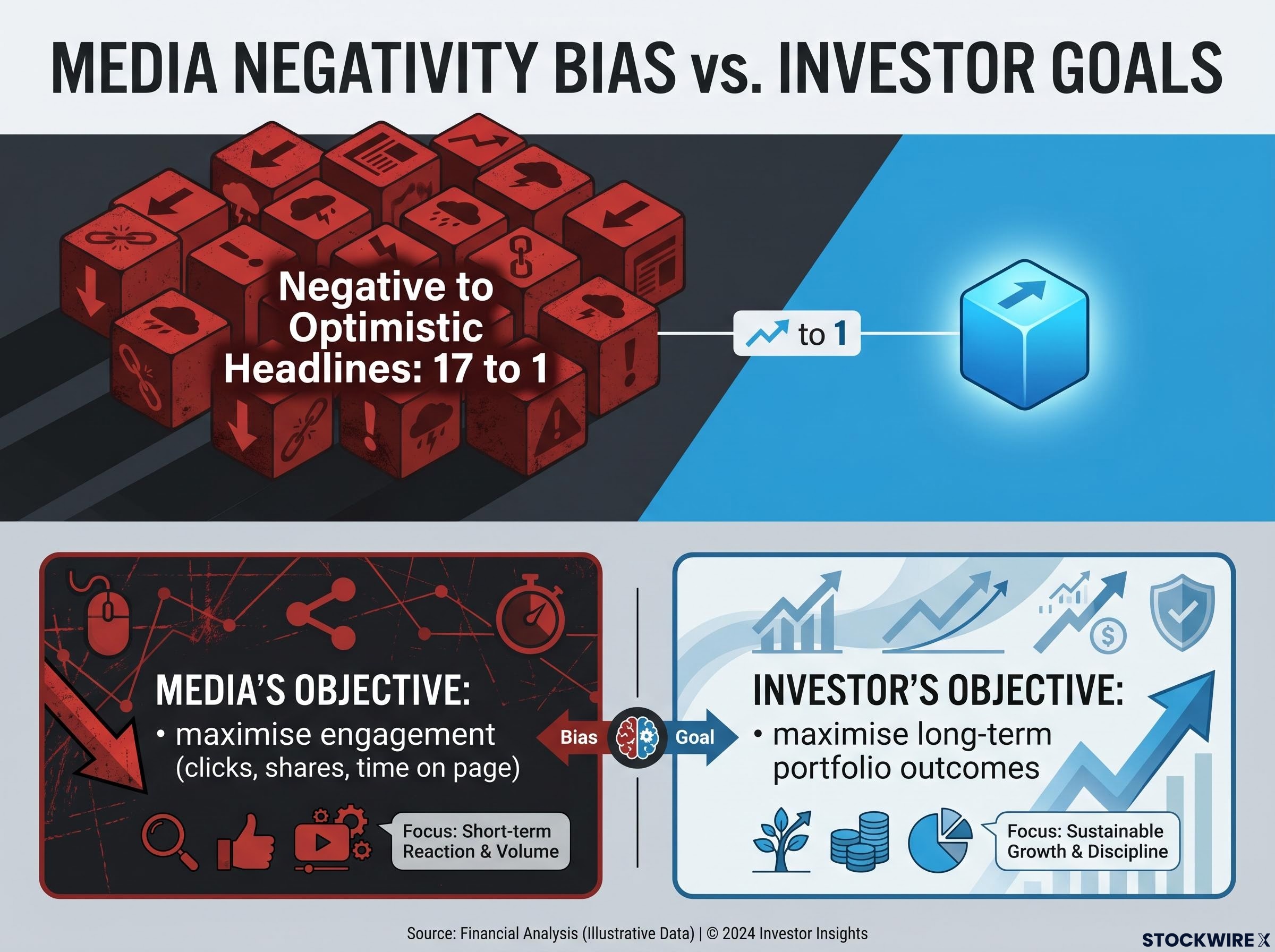 MEDIA NEGATIVITY BIAS vs. INVESTOR GOALS

Negative to Optimistic Headlines: 17 to 1

to 1

MEDIA'S OBJECTIVE:
• maximise engagement (clicks, shares, time on page)

Focus: Short-term Reaction & Volume

Bias

Goal

INVESTOR'S OBJECTIVE:
• maximise long-term portfolio outcomes

Focus: Sustainable Growth & Discipline

Source: Financial Analysis (Illustrative Data) | © 2024 Investor Insights

STOCKWIRE X